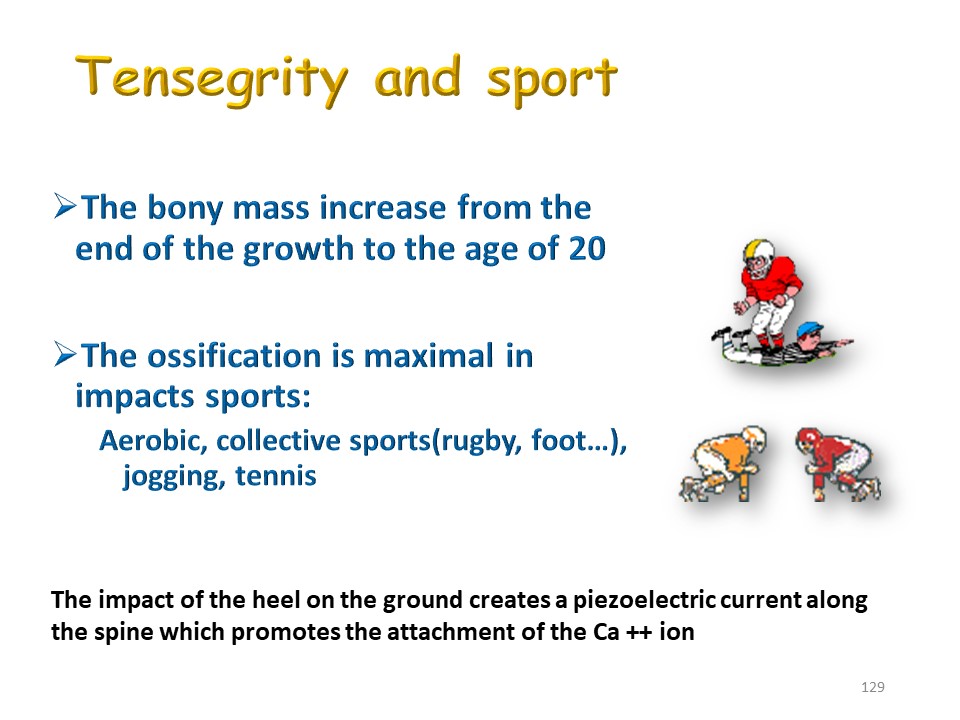 Tensegrity and sport

➢The bony mass increase from the end of the growth to the age of 20

➢The ossification is maximal in impacts sports:

Aerobic, collective sports(rugby, foot…), jogging, tennis

The impact of the heel on the ground creates a piezoelectric current along the spine which promotes the attachment of the Ca ++ ion

129